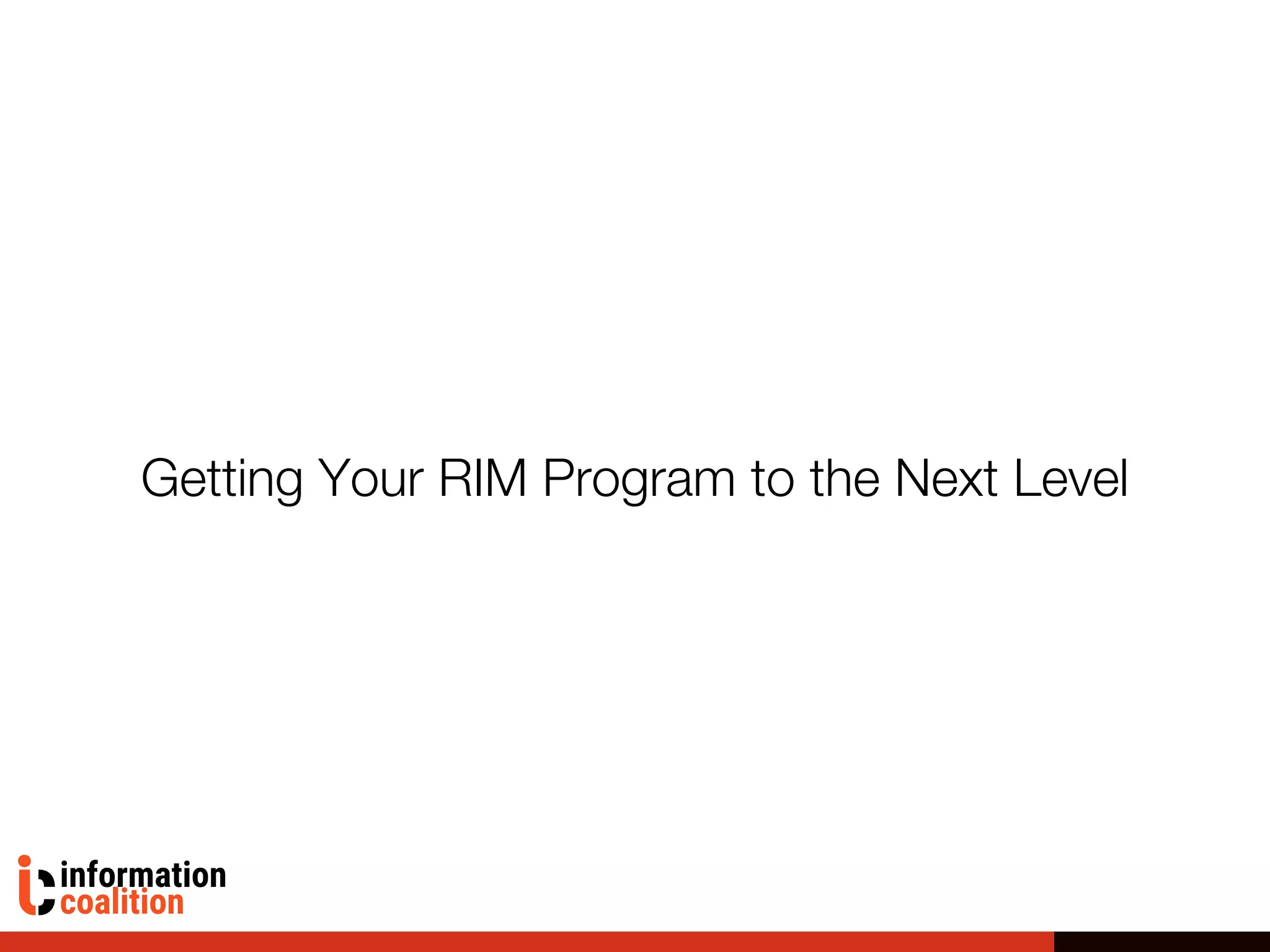 Getting Your RIM Program to the Next Level

information
coalition